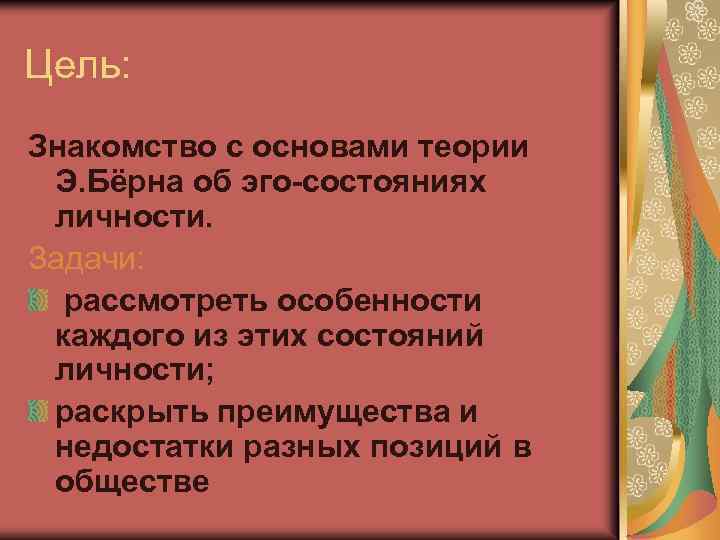 Цель:

Знакомство с основами теории Э.Бёрна об эго-состояниях личности.

Задачи:

рассмотреть особенности каждого из этих состояний личности;

раскрыть преимущества и недостатки разных позиций в обществе